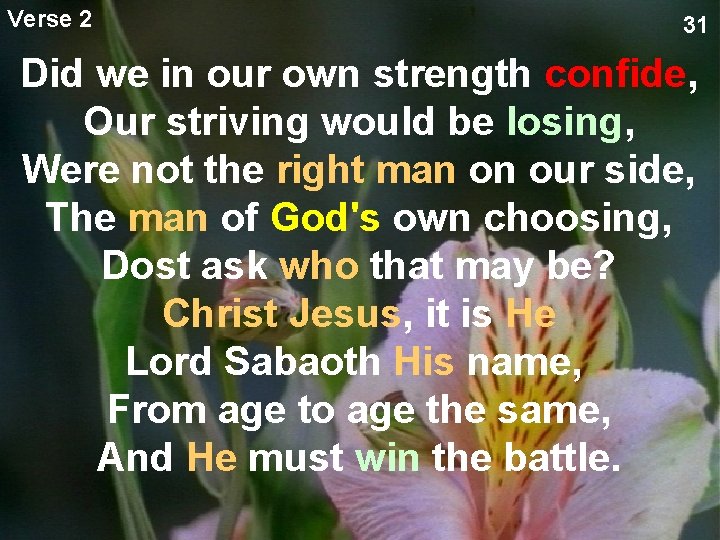 Verse 2

31

Did we in our own strength confide,
Our striving would be losing,
Were not the right man on our side,
The man of God's own choosing,
Dost ask who that may be?
Christ Jesus, it is He
Lord Sabaoth His name,
From age to age the same,
And He must win the battle.